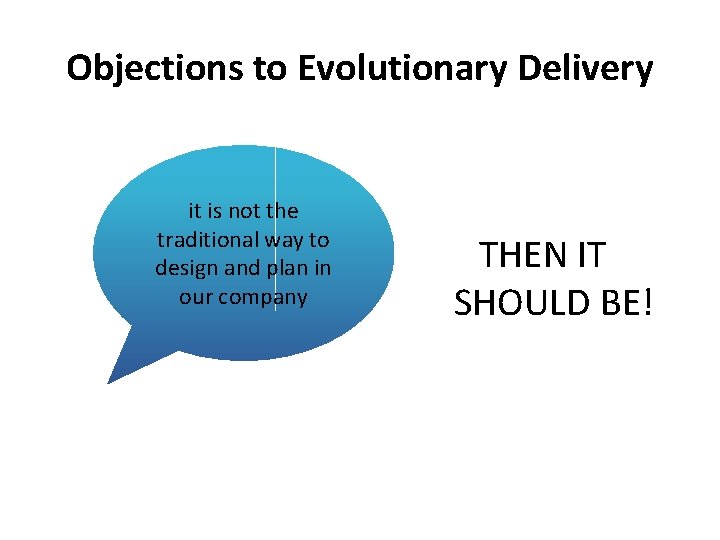 Objections to Evolutionary Delivery

it is not the traditional way to design and plan in our company

THEN IT SHOULD BE!